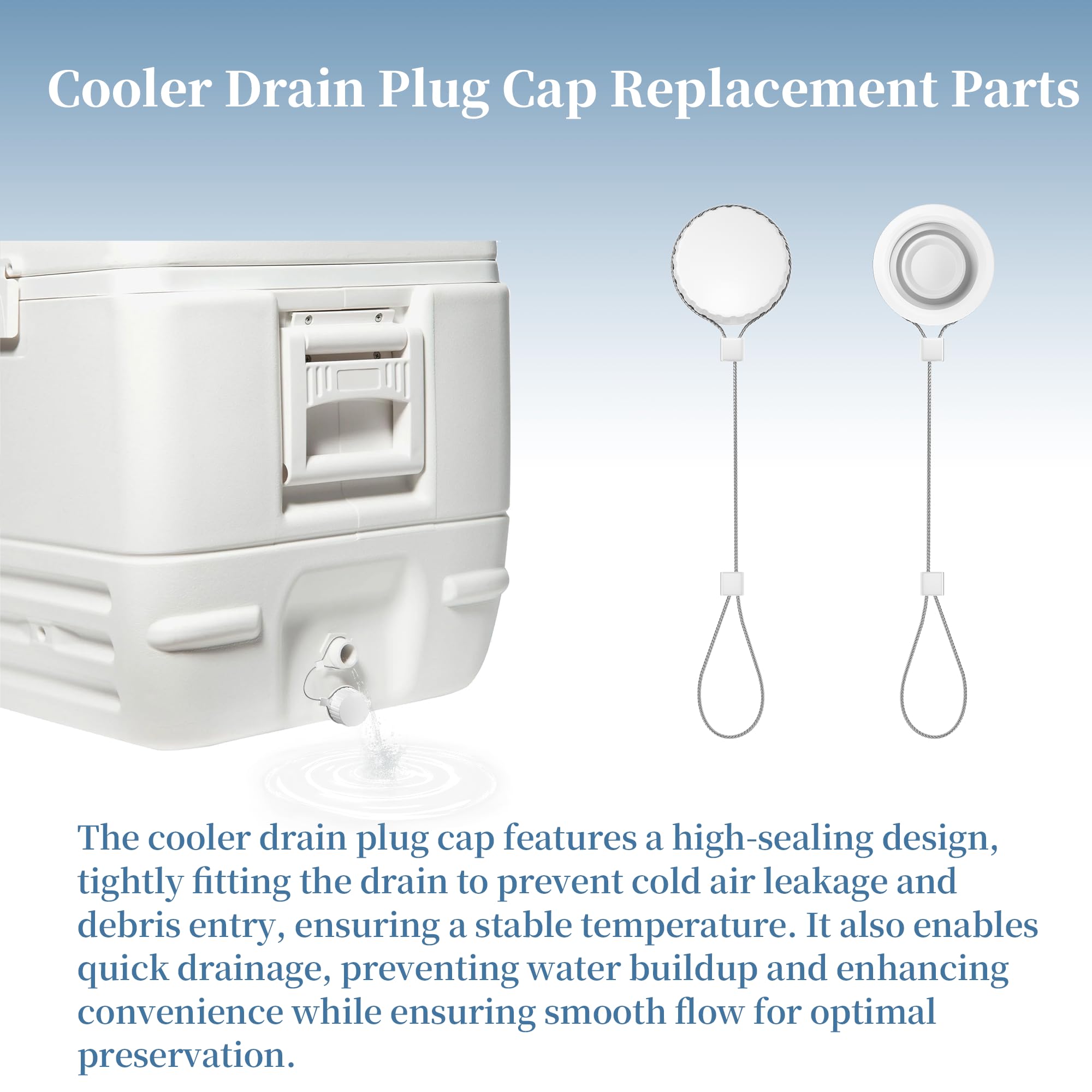 Cooler Drain Plug Cap Replacement Parts

The cooler drain plug cap features a high-sealing design, tightly fitting the drain to prevent cold air leakage and debris entry, ensuring a stable temperature. It also enables quick drainage, preventing water buildup and enhancing convenience while ensuring smooth flow for optimal preservation.